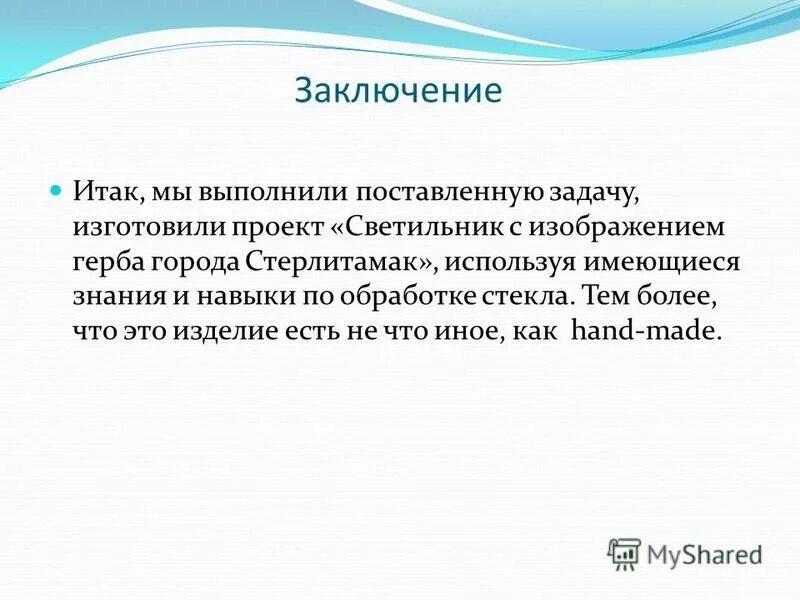 Заключение

Итак, мы выполнили поставленную задачу, изготовили проект «Светильник с изображением герба города Стерлитамак», используя имеющиеся знания и навыки по обработке стекла. Тем более, что это изделие есть не что иное, как hand-made.

MyShared